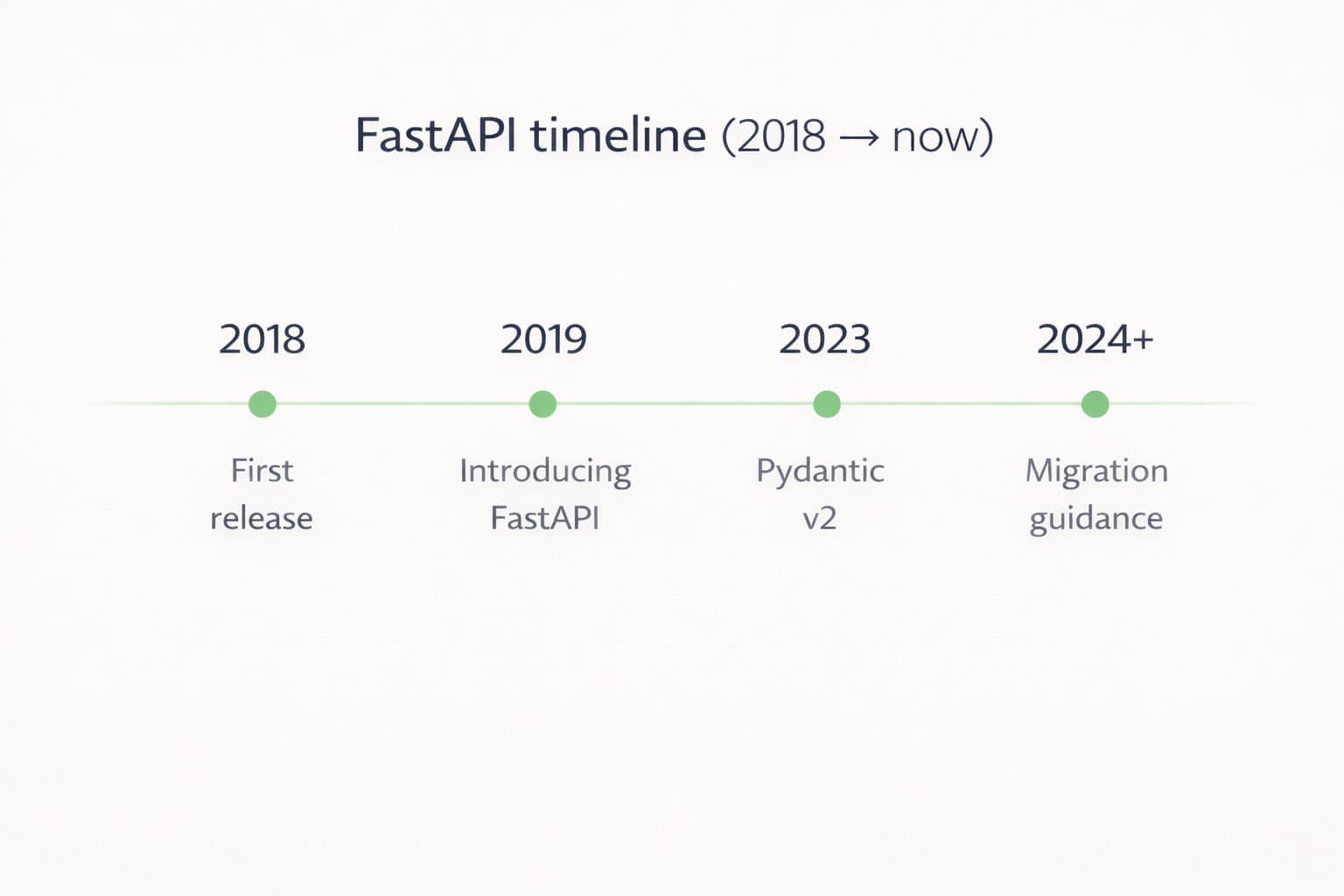 FastAPI timeline (2018 → now)

2018

First release

2019

Introducing FastAPI

2023

Pydantic v2

2024+

Migration guidance